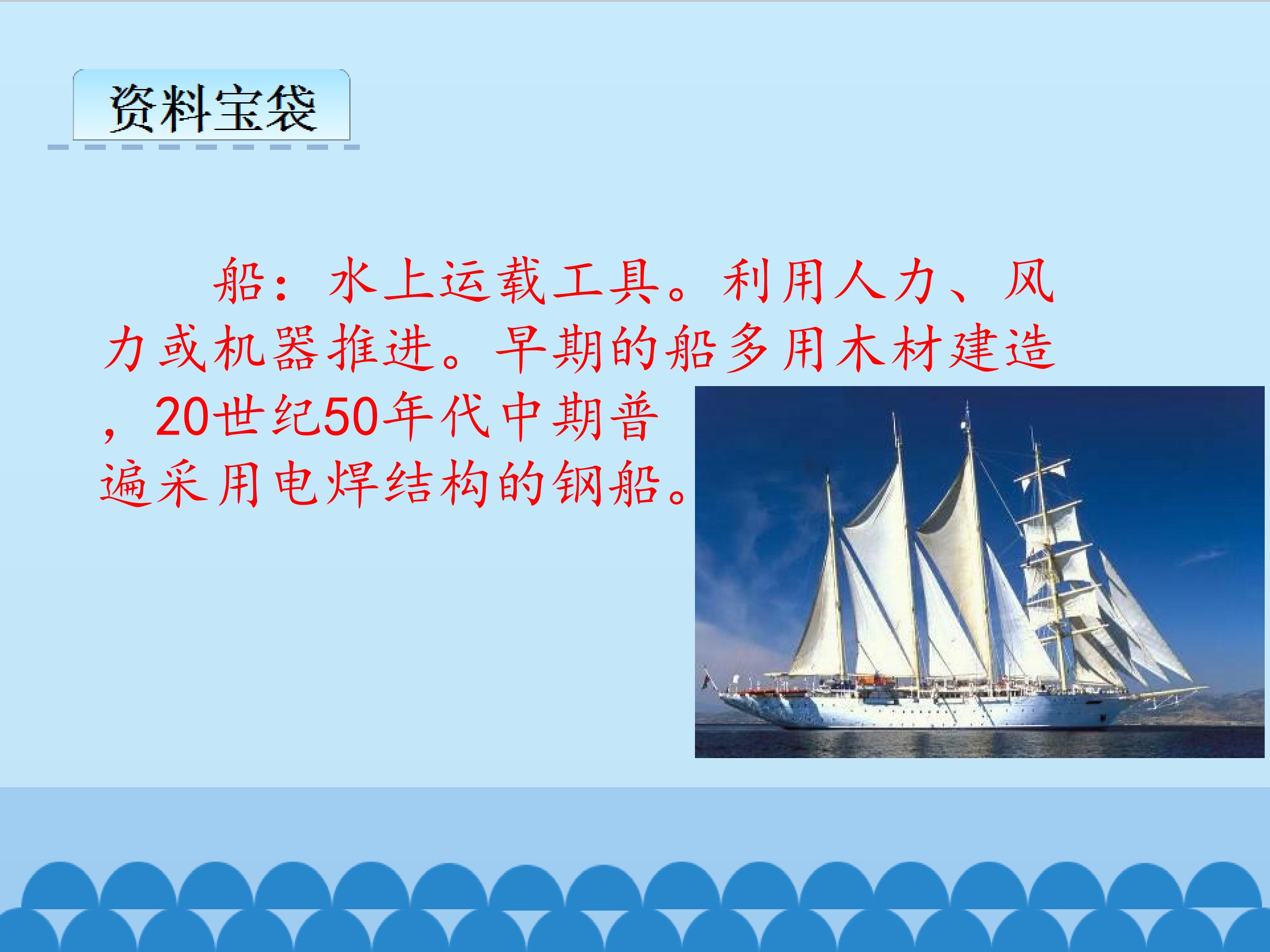 资料宝袋

船：水上运载工具。利用人力、风力或机器推进。早期的船多用木材建造，20世纪50年代中期普遍采用电焊结构的钢船。